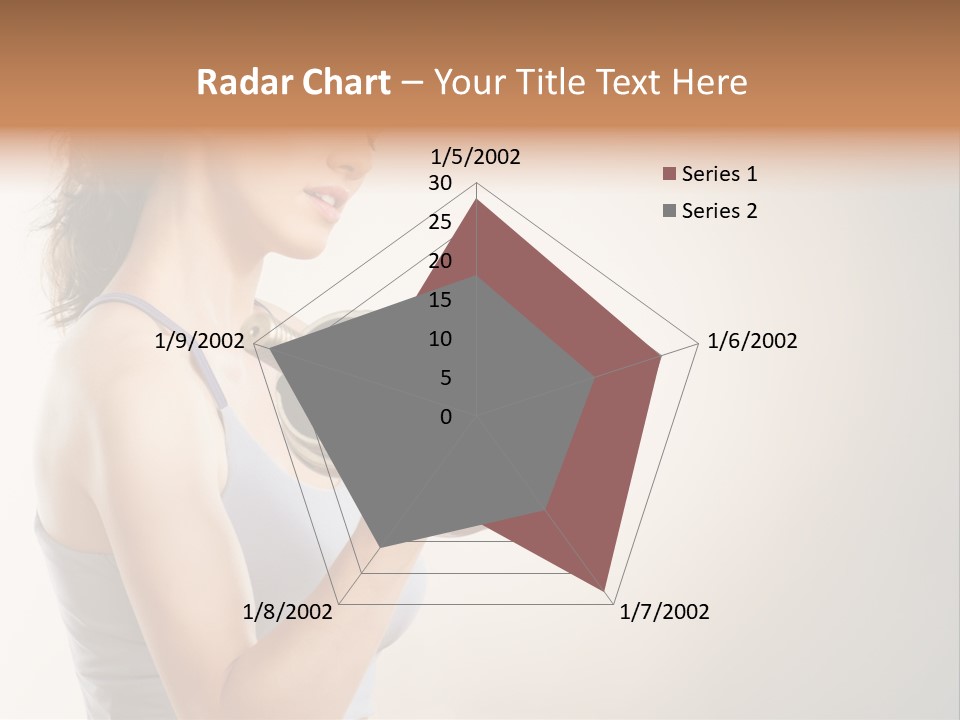 Radar Chart – Your Title Text Here

1/5/2002
30
25
20
15
10
5
0
1/6/2002
1/7/2002
1/8/2002
1/9/2002

Series 1
Series 2